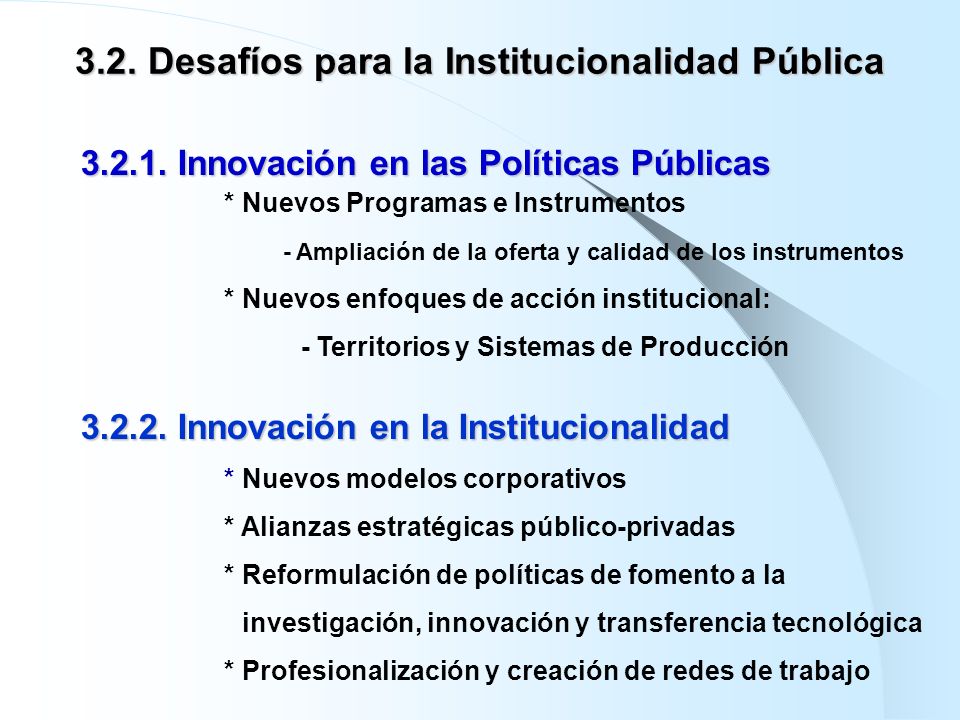 3.2. Desafíos para la Institucionalidad Pública

3.2.1. Innovación en las Políticas Públicas

* Nuevos Programas e Instrumentos

- Ampliación de la oferta y calidad de los instrumentos

* Nuevos enfoques de acción institucional:

- Territorios y Sistemas de Producción

3.2.2. Innovación en la Institucionalidad

* Nuevos modelos corporativos

* Alianzas estratégicas público-privadas

* Reformulación de políticas de fomento a la investigación, innovación y transferencia tecnológica

* Profesionalización y creación de redes de trabajo